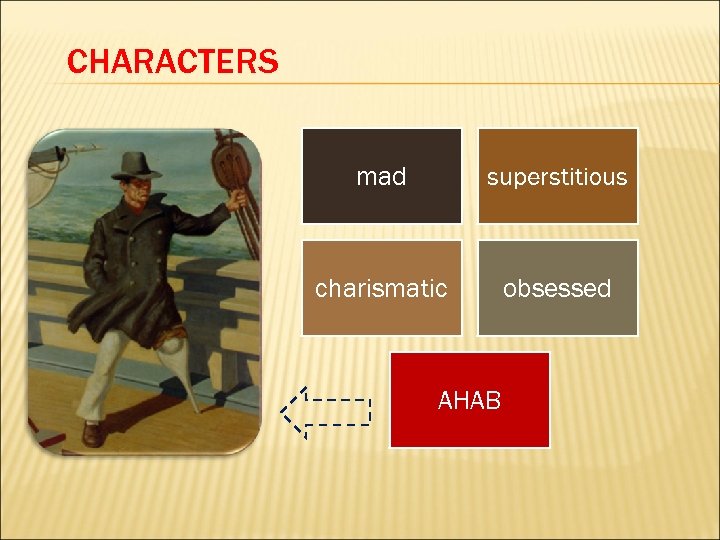 CHARACTERS

mad

superstitious

charismatic

obsessed

AHAB